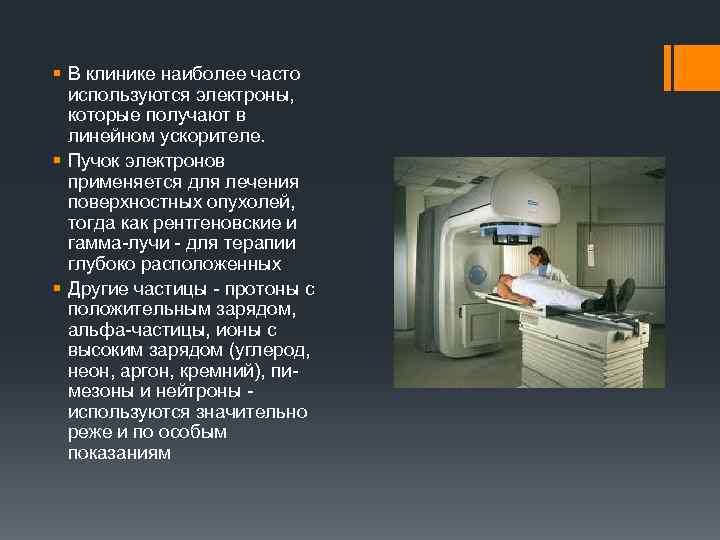 В клинике наиболее часто используются электроны, которые получают в линейном ускорителе.

Пучок электронов применяется для лечения поверхностных опухолей, тогда как рентгеновские и гамма-лучи - для терапии глубоко расположенных

Другие частицы - протоны с положительным зарядом, альфа-частицы, ионы с высоким зарядом (углерод, неон, аргон, кремний), пи-мезоны и нейтроны - используются значительно реже и по особым показаниям